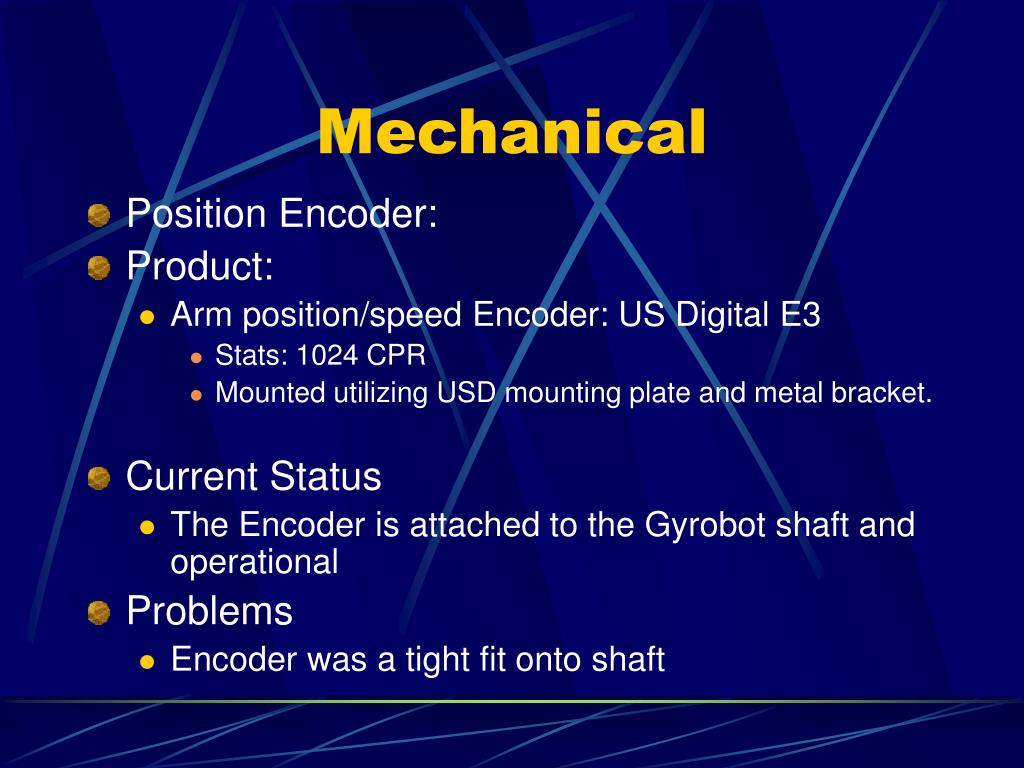 Mechanical

Position Encoder:

Product:

Arm position/speed Encoder: US Digital E3

Stats: 1024 CPR

Mounted utilizing USD mounting plate and metal bracket.

Current Status

The Encoder is attached to the Gyrobot shaft and operational

Problems

Encoder was a tight fit onto shaft